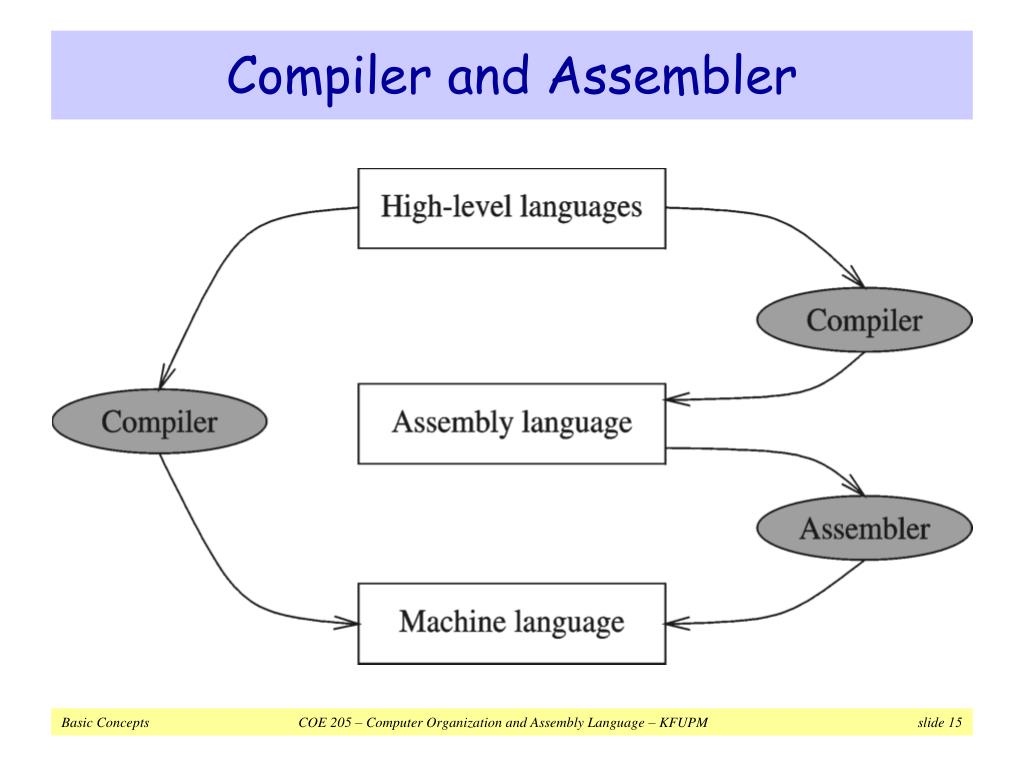 Compiler and Assembler

High-level languages

Compiler

Compiler

Assembly language

Assembler

Machine language

Basic Concepts

COE 205 – Computer Organization and Assembly Language – KFUPM

slide 15